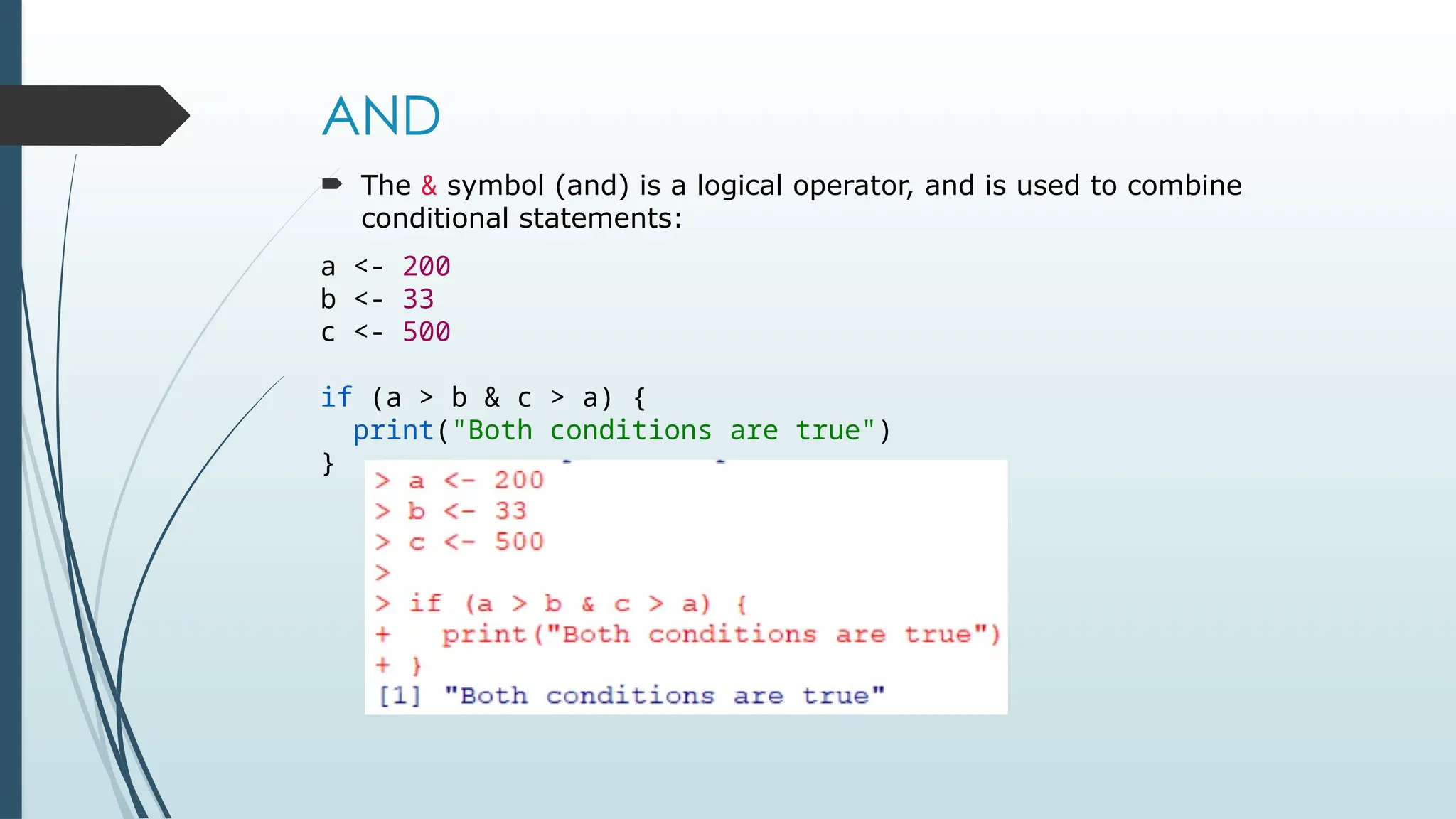 AND

The & symbol (and) is a logical operator, and is used to combine conditional statements:

a <- 200
b <- 33
c <- 500

if (a > b & c > a) {
  print("Both conditions are true")
}

> a <- 200
> b <- 33
> c <- 500
>
> if (a > b & c > a) {
+   print("Both conditions are true")
+ }
[1] "Both conditions are true"